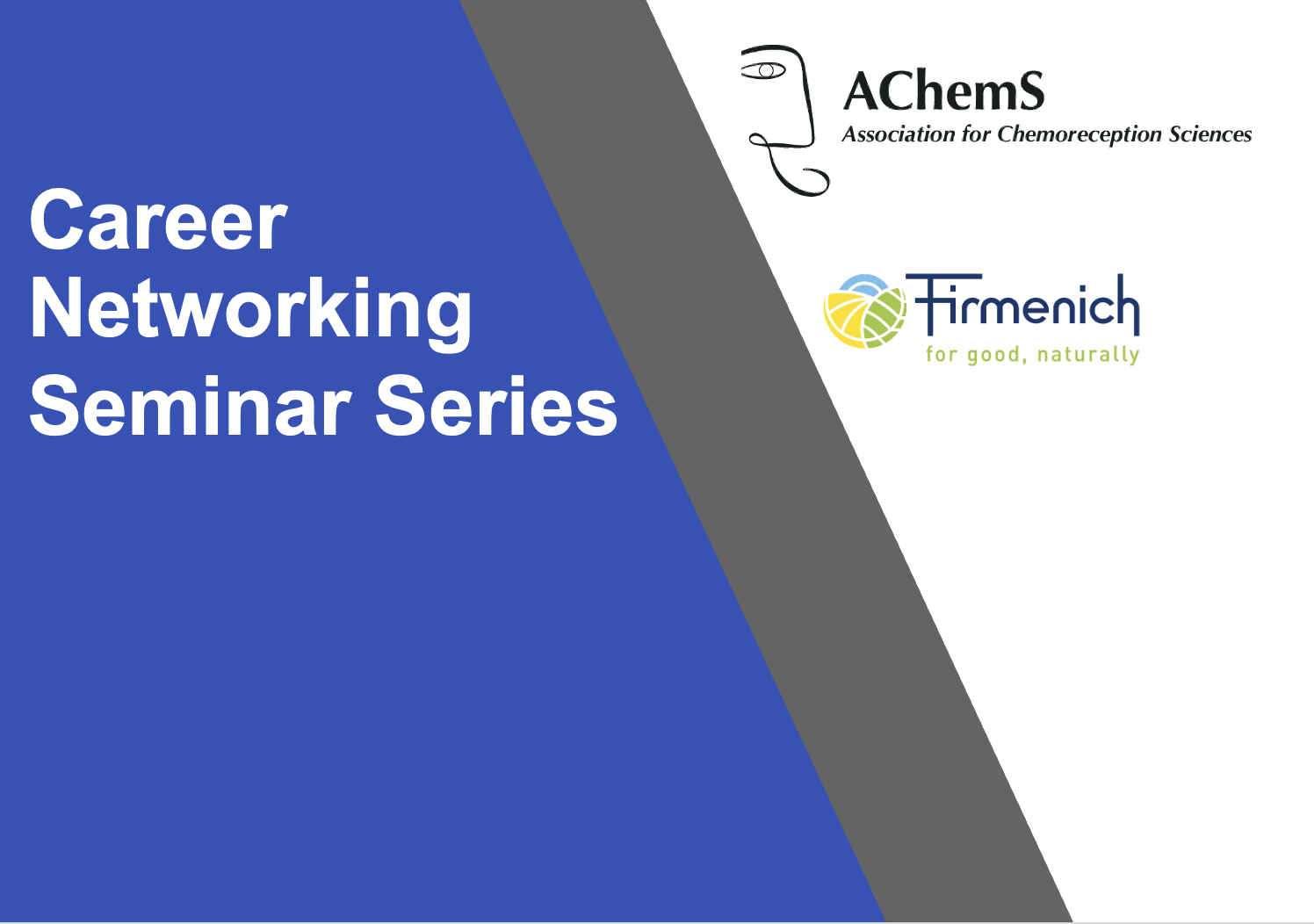 Career Networking Seminar Series

AChemS
Association for Chemoreception Sciences

Firmenich
for good, naturally